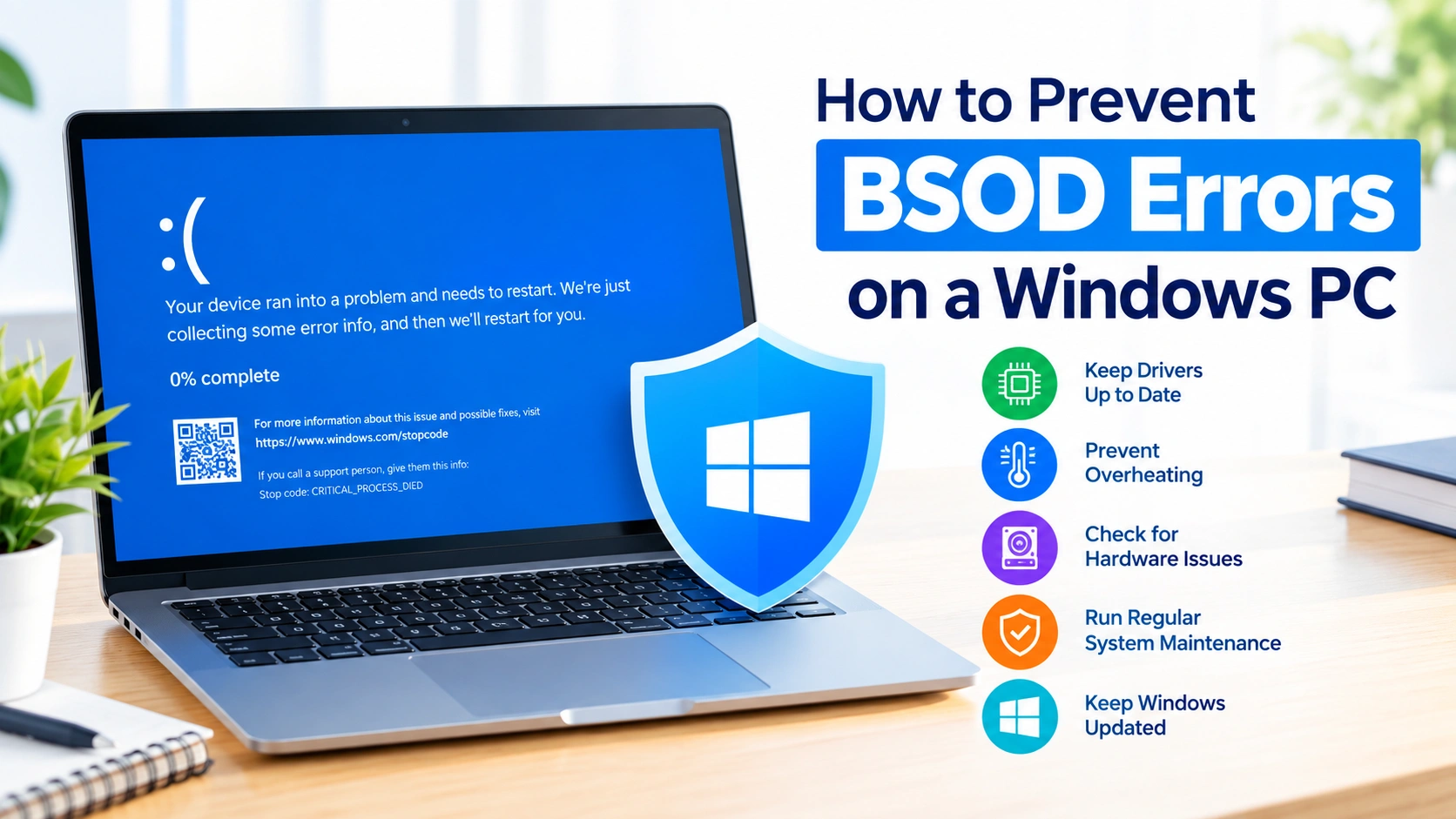 :(

Your device ran into a problem and needs to restart. We're just collecting some error info, and then we'll restart for you.

0% complete

For more information about this issue and possible fixes, visit https://www.windows.com/stopcode

If you call a support person, give them this info:
Stop code: CRITICAL_PROCESS_DIED

How to Prevent
BSOD Errors
on a Windows PC

Keep Drivers Up to Date

Prevent Overheating

Check for Hardware Issues

Run Regular System Maintenance

Keep Windows Updated